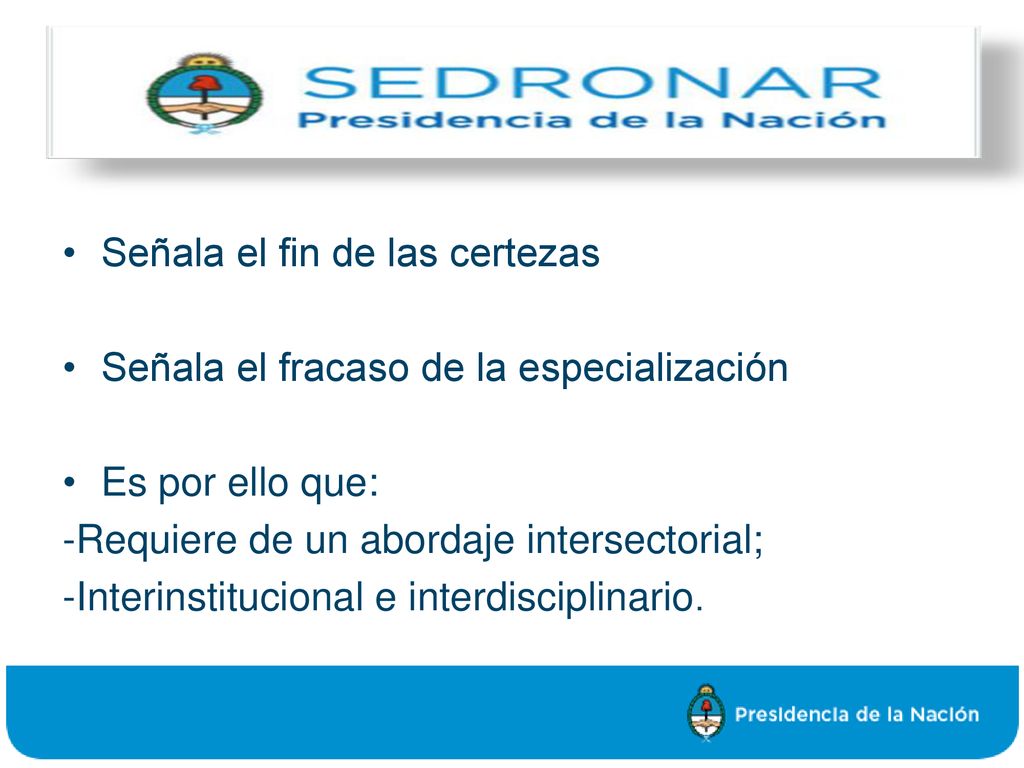 SEDRONAR
Presidencia de la Nación

• Señala el fin de las certezas

• Señala el fracaso de la especialización

• Es por ello que:
-Requiere de un abordaje intersectorial;
-Interinstitucional e interdisciplinario.

Presidencia de la Nación